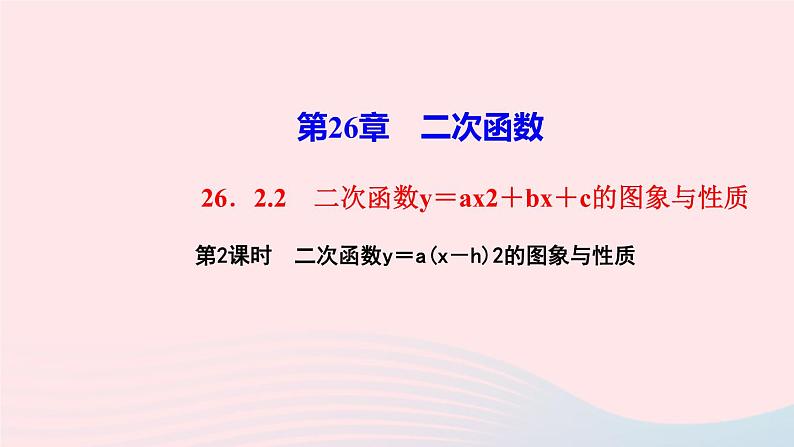 第26章　二次函数

26．2.2　二次函数y＝ax2＋bx＋c的图象与性质

第2课时　二次函数y＝a(x－h)2的图象与性质